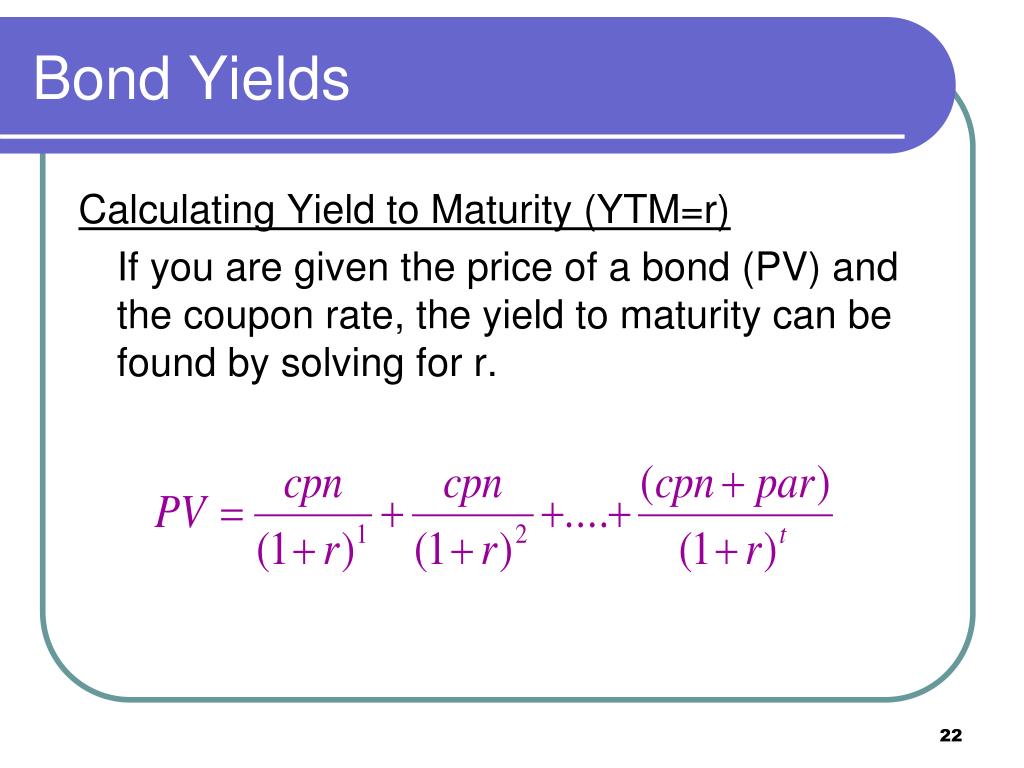 Bond Yields

Calculating Yield to Maturity (YTM=r)

If you are given the price of a bond (PV) and the coupon rate, the yield to maturity can be found by solving for r.

$PV = \frac{cpn}{(1+r)^1} + \frac{cpn}{(1+r)^2} + .... + \frac{(cpn + par)}{(1+r)^t}$

22